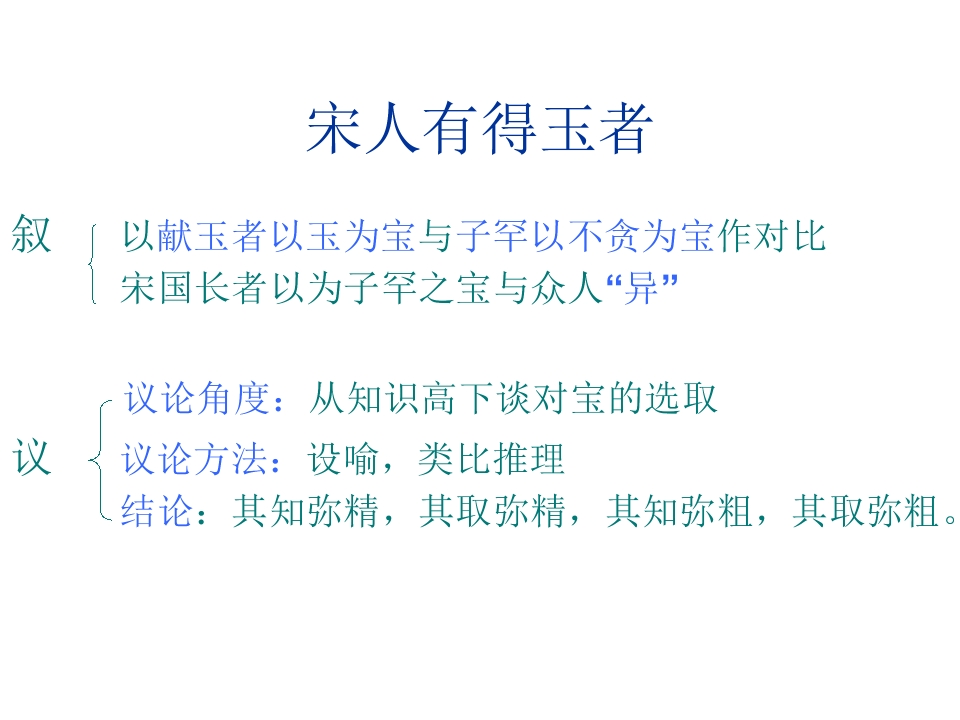 宋人有得玉者

叙

以献玉者以玉为宝与子罕以不贪为宝作对比
宋国长者以为子罕之宝与众人“异”

议

议论角度：从知识高下谈对宝的选取
议论方法：设喻，类比推理
结论：其知弥精，其取弥精，其知弥粗，其取弥粗。